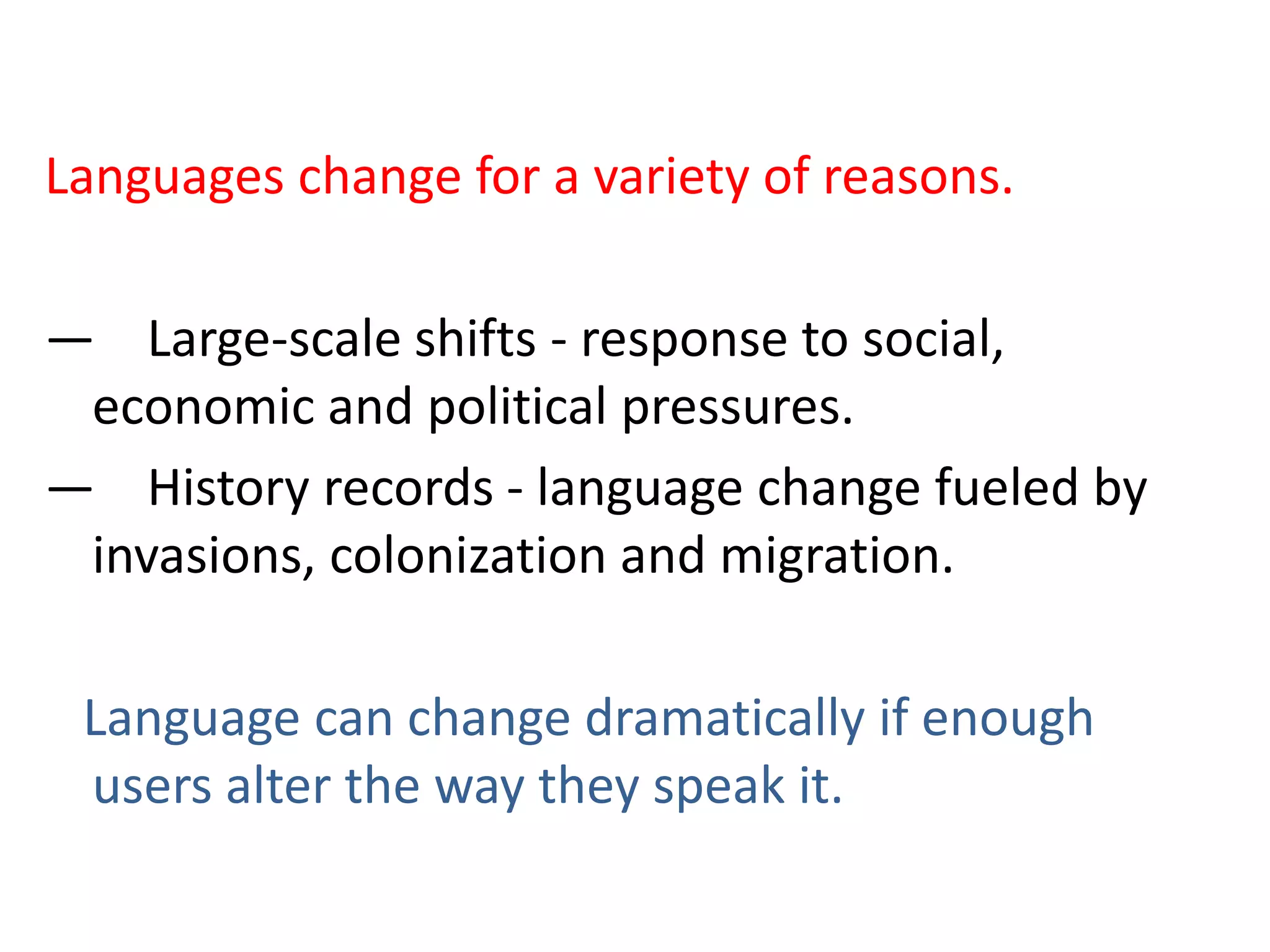 Languages change for a variety of reasons.

— Large-scale shifts - response to social, economic and political pressures.

— History records - language change fueled by invasions, colonization and migration.

Language can change dramatically if enough users alter the way they speak it.